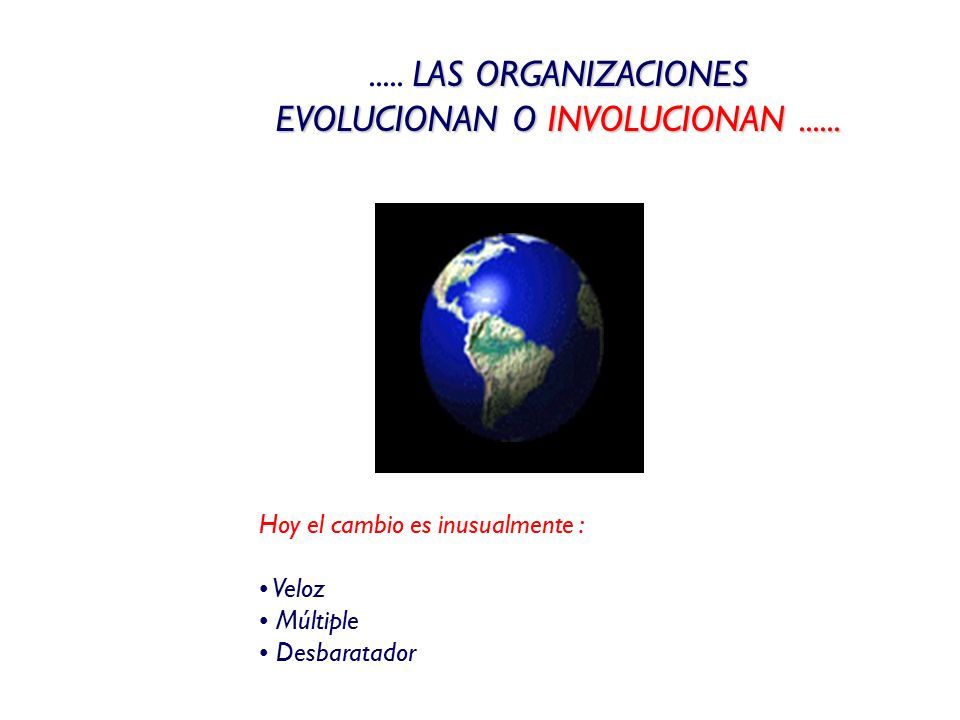 ..... LAS ORGANIZACIONES EVOLUCIONAN O INVOLUCIONAN ......

Hoy el cambio es inusualmente :

• Veloz
• Múltiple
• Desbaratador